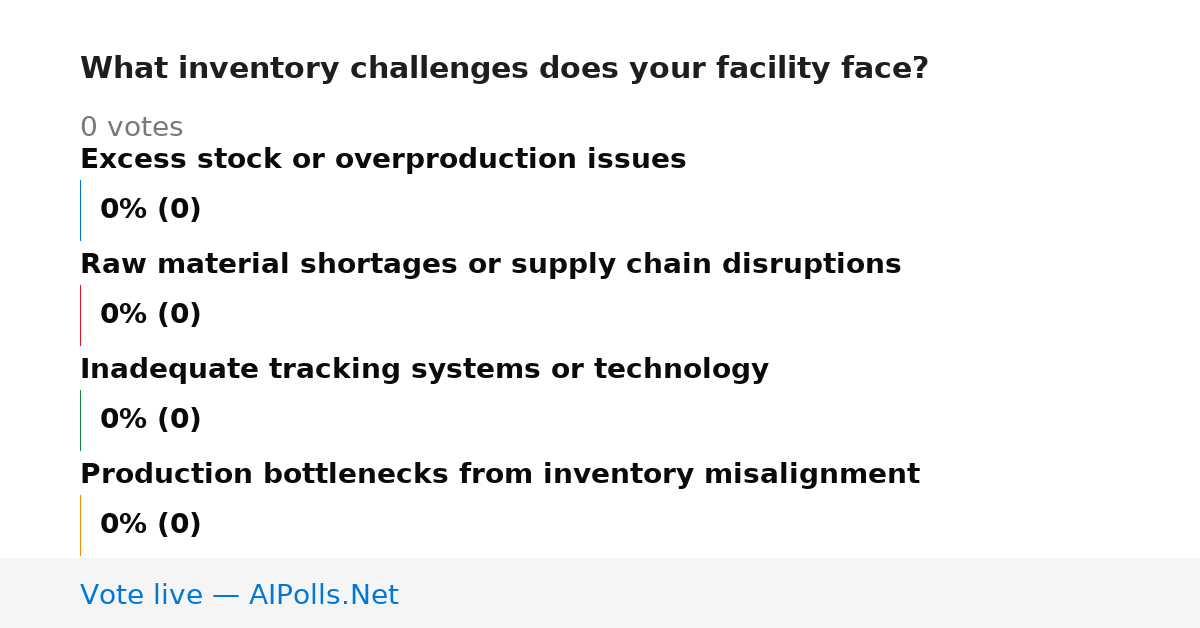 What inventory challenges does your facility face?

0 votes

Excess stock or overproduction issues

0% (0)

Raw material shortages or supply chain disruptions

0% (0)

Inadequate tracking systems or technology

0% (0)

Production bottlenecks from inventory misalignment

0% (0)

Vote live — AIPolls.Net